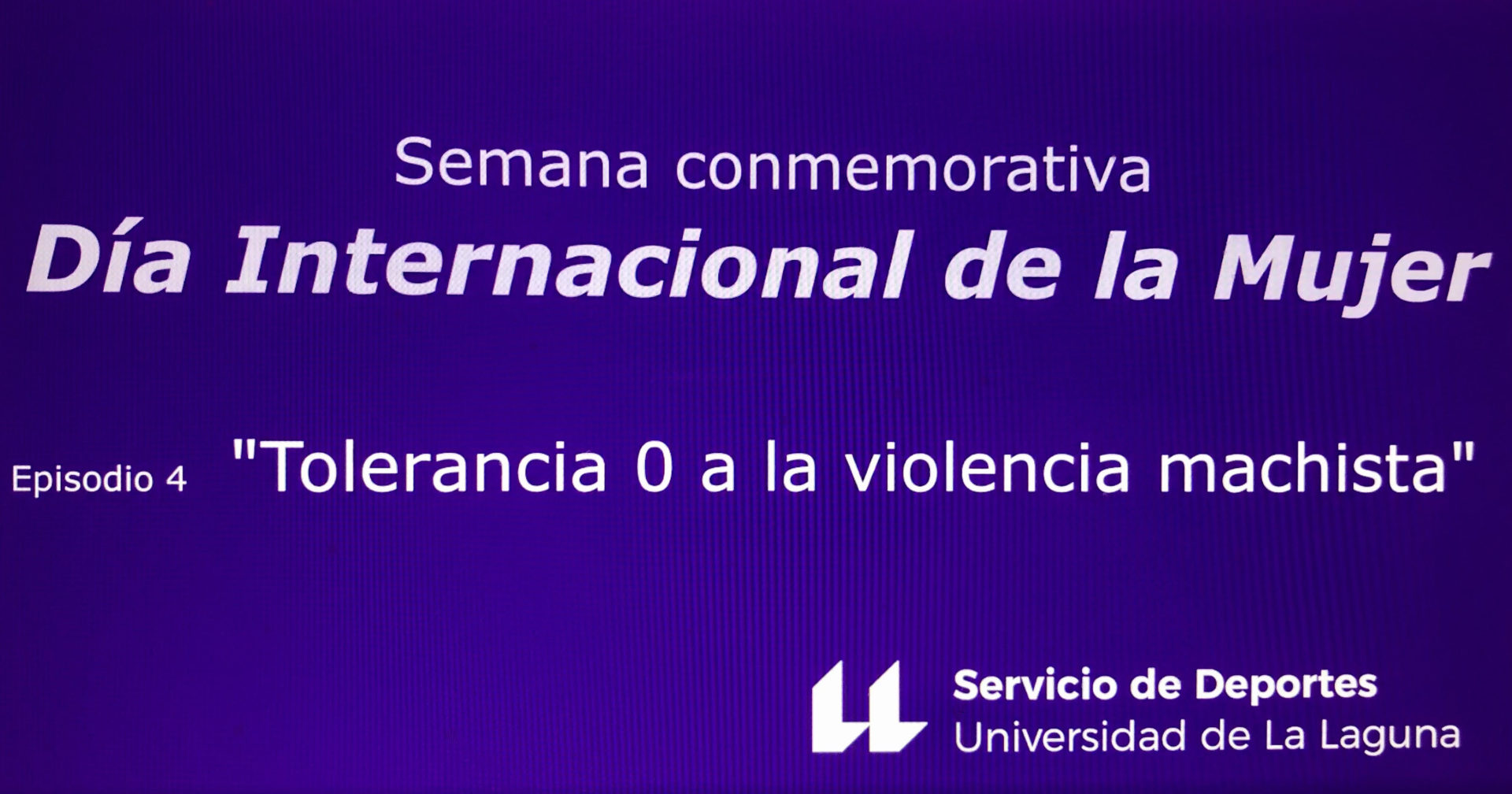 Semana conmemorativa

Día Internacional de la Mujer

Episodio 4 "Tolerancia 0 a la violencia machista"

Servicio de Deportes
Universidad de La Laguna